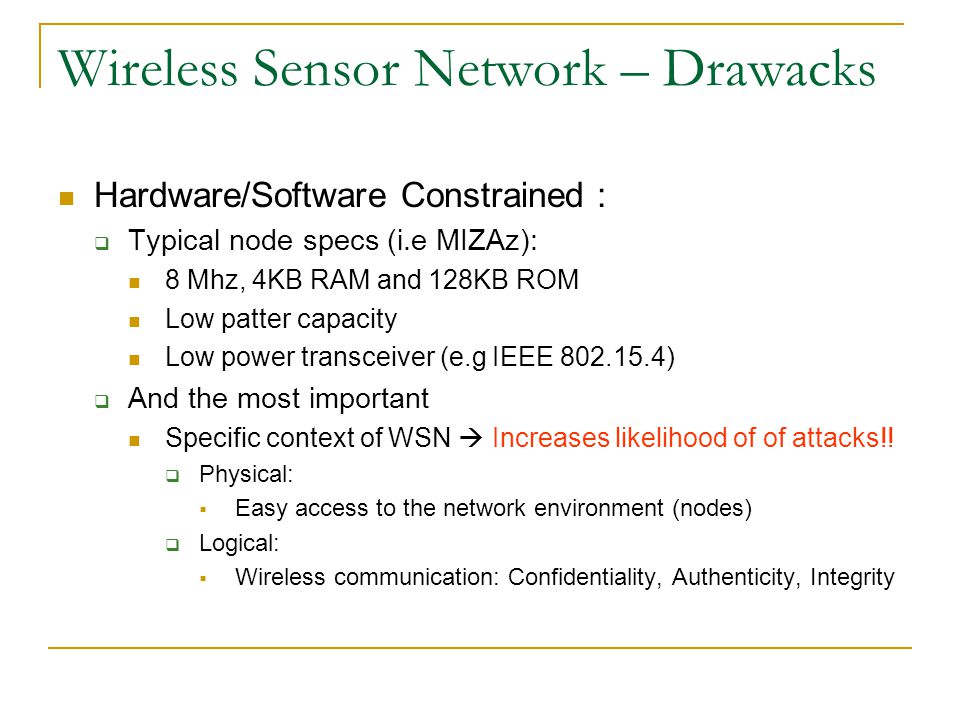 Wireless Sensor Network – Drawacks

Hardware/Software Constrained :

Typical node specs (i.e MIZAz):

8 Mhz, 4KB RAM and 128KB ROM

Low patter capacity

Low power transceiver (e.g IEEE 802.15.4)

And the most important

Specific context of WSN → Increases likelihood of of attacks!!

Physical:

Easy access to the network environment (nodes)

Logical:

Wireless communication: Confidentiality, Authenticity, Integrity